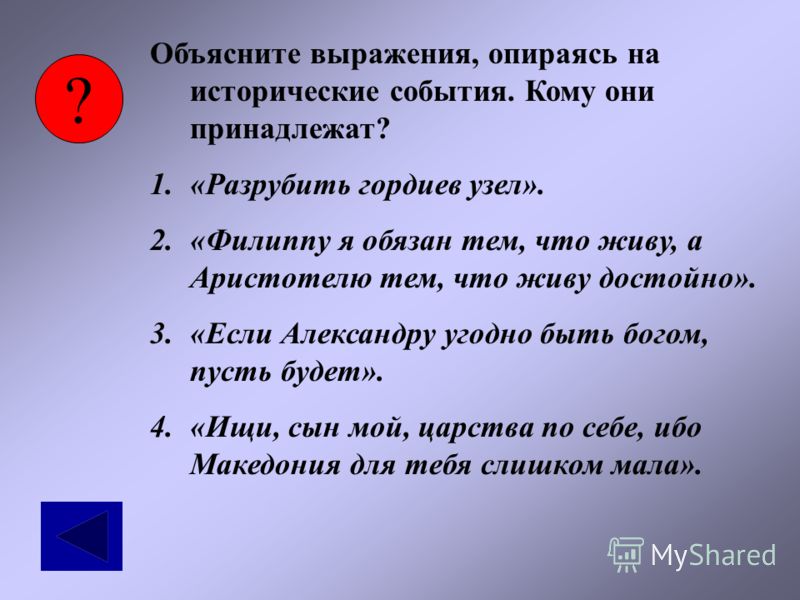 ?

Объясните выражения, опираясь на исторические события. Кому они принадлежат?

1. «Разрубить гордиев узел».

2. «Филиппу я обязан тем, что живу, а Аристотелю тем, что живу достойно».

3. «Если Александру угодно быть богом, пусть будет».

4. «Ищи, сын мой, царства по себе, ибо Македония для тебя слишком мала».

MyShared